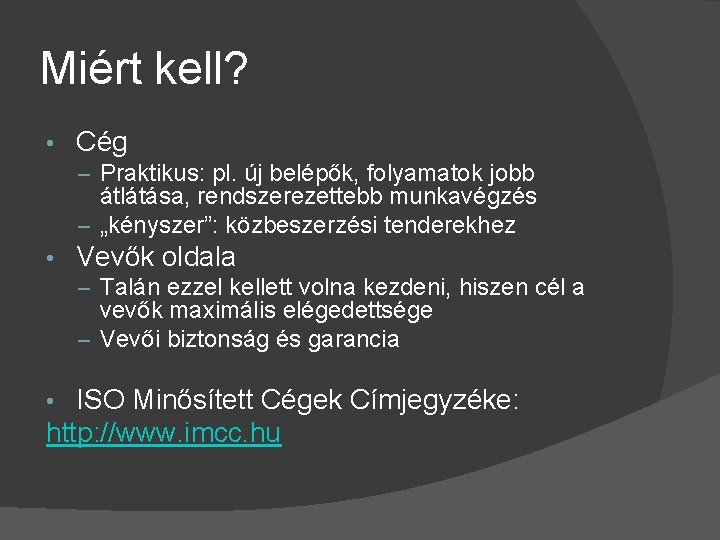 Miért kell?

• Cég
– Praktikus: pl. új belépők, folyamatok jobb átlátása, rendszerezettebb munkavégzés
– „kényszer”: közbeszerzési tenderekhez

• Vevők oldala
– Talán ezzel kellett volna kezdeni, hiszen cél a vevők maximális elégedettsége
– Vevői biztonság és garancia

• ISO Minősített Cégek Címjegyzéke:
http://www.imcc.hu